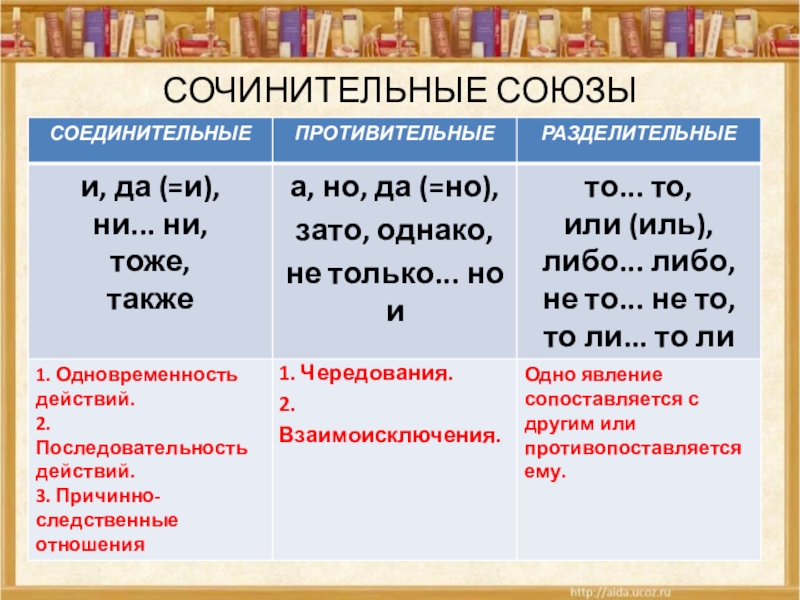 СОЧИНИТЕЛЬНЫЕ СОЮЗЫ

| СОЕДИНИТЕЛЬНЫЕ | ПРОТИВИТЕЛЬНЫЕ | РАЗДЕЛИТЕЛЬНЫЕ |
|---|---|---|
| и, да (=и), ни... ни, тоже, также | а, но, да (=но), зато, однако, не только... но и | то... то, или (иль), либо... либо, не то... не то, то ли... то ли |
| 1. Одновременность действий. 2. Последовательность действий. 3. Причинно-следственные отношения | 1. Чередования. 2. Взаимоисключения. | Одно явление сопоставляется с другим или противопоставляется ему. |

http://aida.ucoz.ru